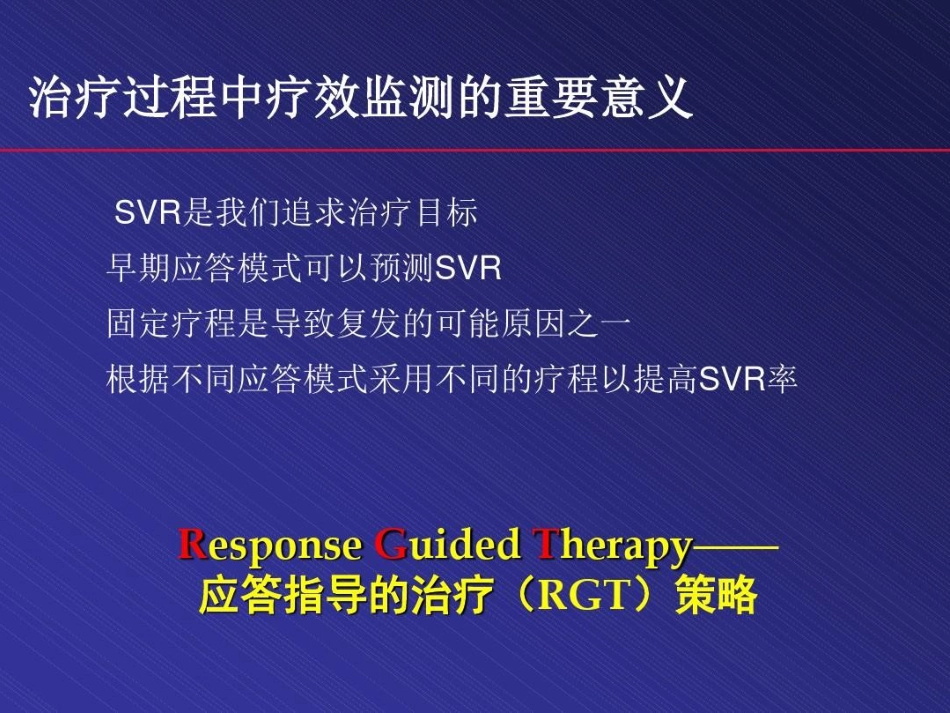 治疗过程中疗效监测的重要意义

SVR是我们追求治疗目标

早期应答模式可以预测SVR

固定疗程是导致复发的可能原因之一

根据不同应答模式采用不同的疗程以提高SVR率

Response Guided Therapy——
应答指导的治疗（RGT）策略